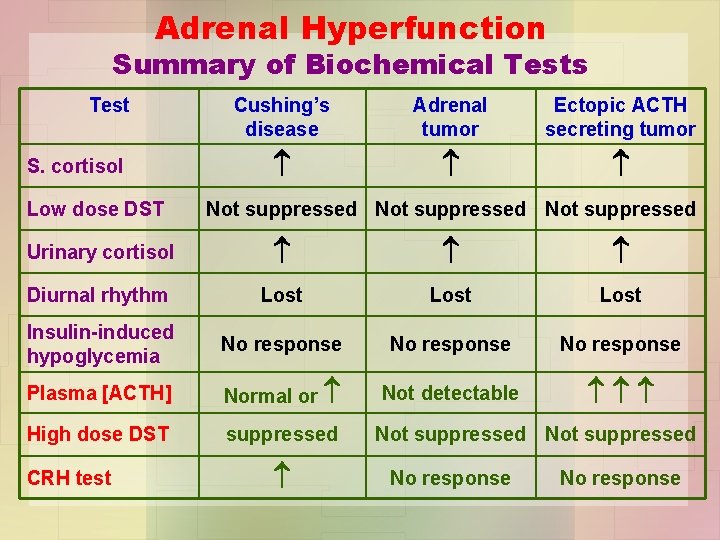 Adrenal Hyperfunction
Summary of Biochemical Tests

| Test | Cushing's disease | Adrenal tumor | Ectopic ACTH secreting tumor |
|---|---|---|---|
| S. cortisol | ↑ | ↑ | ↑ |
| Low dose DST | Not suppressed | Not suppressed | Not suppressed |
| Urinary cortisol | ↑ | ↑ | ↑ |
| Diurnal rhythm | Lost | Lost | Lost |
| Insulin-induced hypoglycemia | No response | No response | No response |
| Plasma [ACTH] | Normal or ↑ | Not detectable | ↑↑↑ |
| High dose DST | suppressed | Not suppressed | Not suppressed |
| CRH test | ↑ | No response | No response |